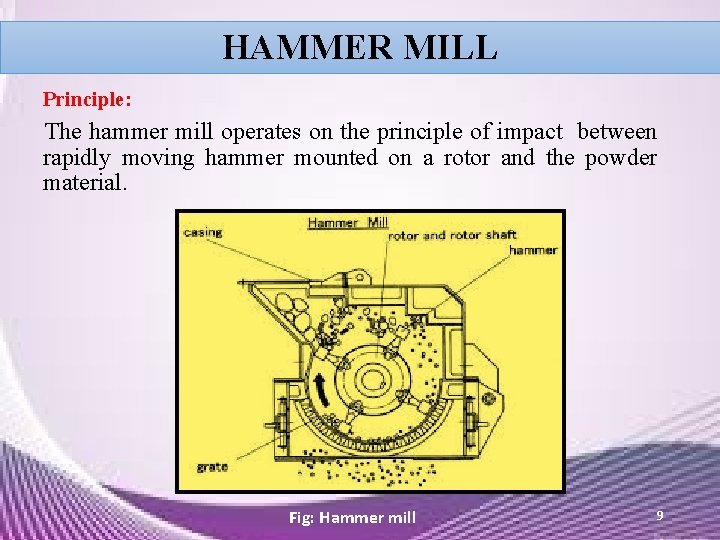 HAMMER MILL

Principle:

The hammer mill operates on the principle of impact between rapidly moving hammer mounted on a rotor and the powder material.

Hammer Mill
casing
rotor and rotor shaft
hammer
grate

Fig: Hammer mill

9